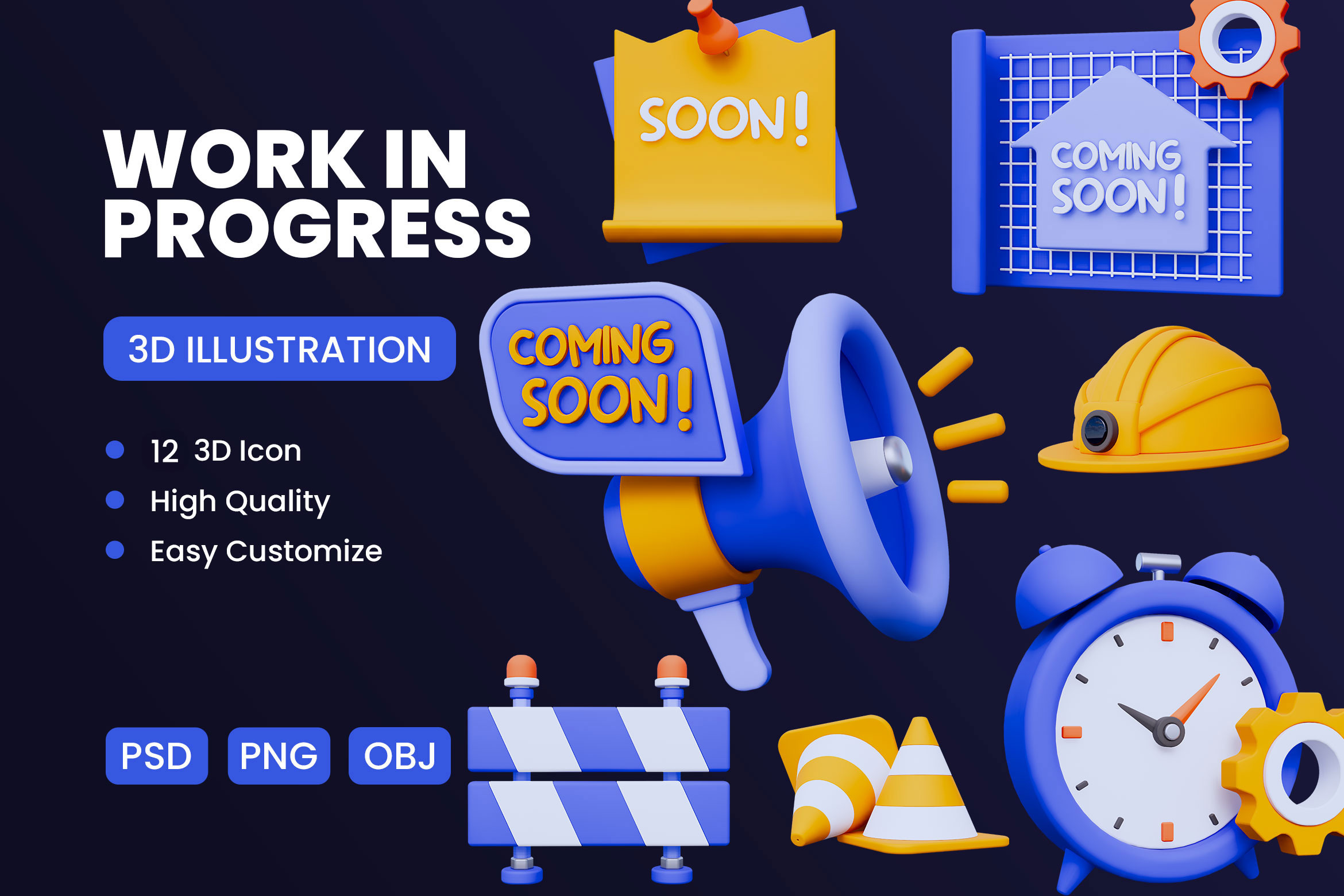 WORK IN PROGRESS

3D ILLUSTRATION

12 3D Icon
High Quality
Easy Customize

PSD PNG OBJ

SOON!

COMING SOON!

COMING SOON!